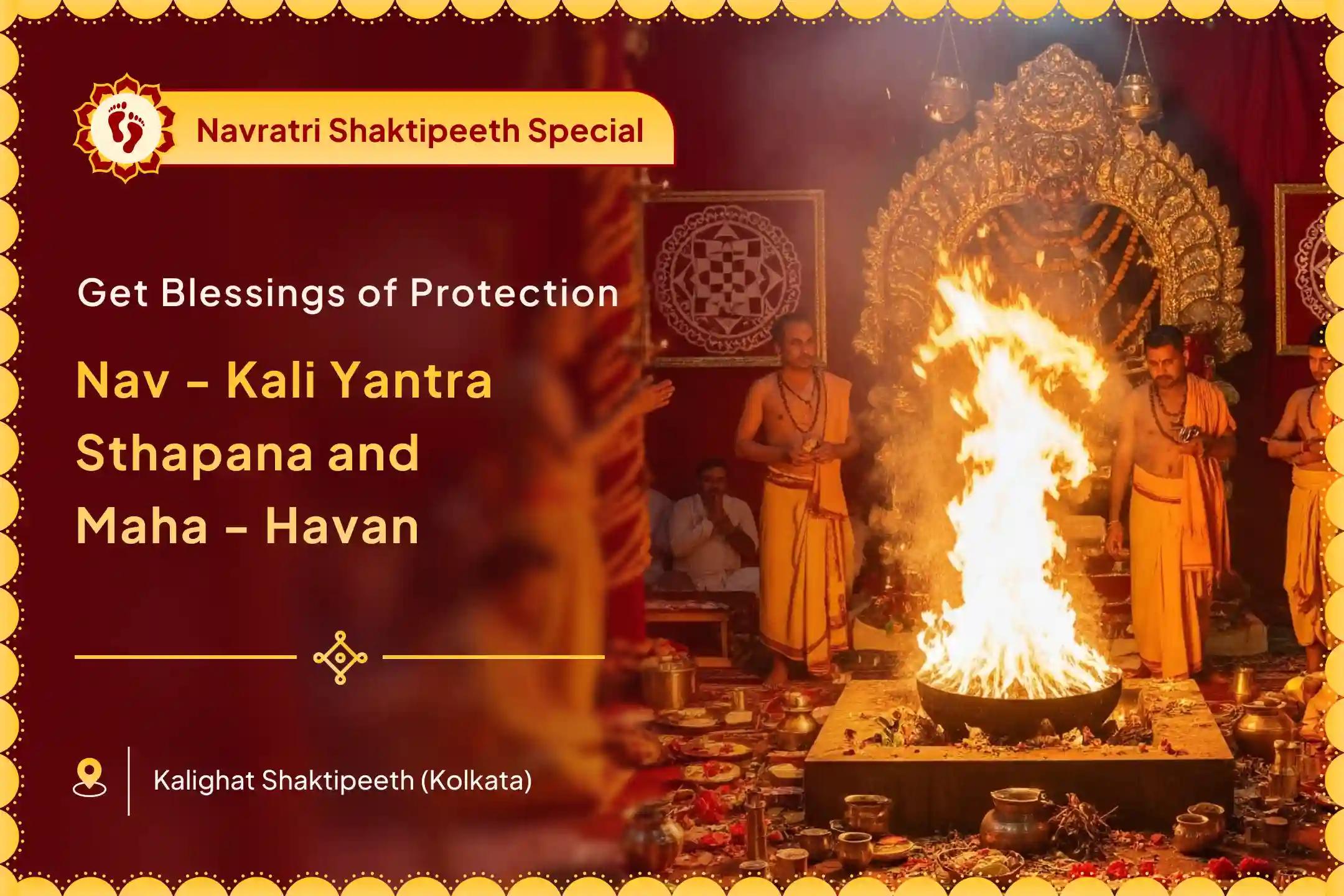 Navratri Shaktipeeth Special

Get Blessings of Protection

Nav - Kali Yantra Sthapana and Maha - Havan

Kalighat Shaktipeeth (Kolkata)